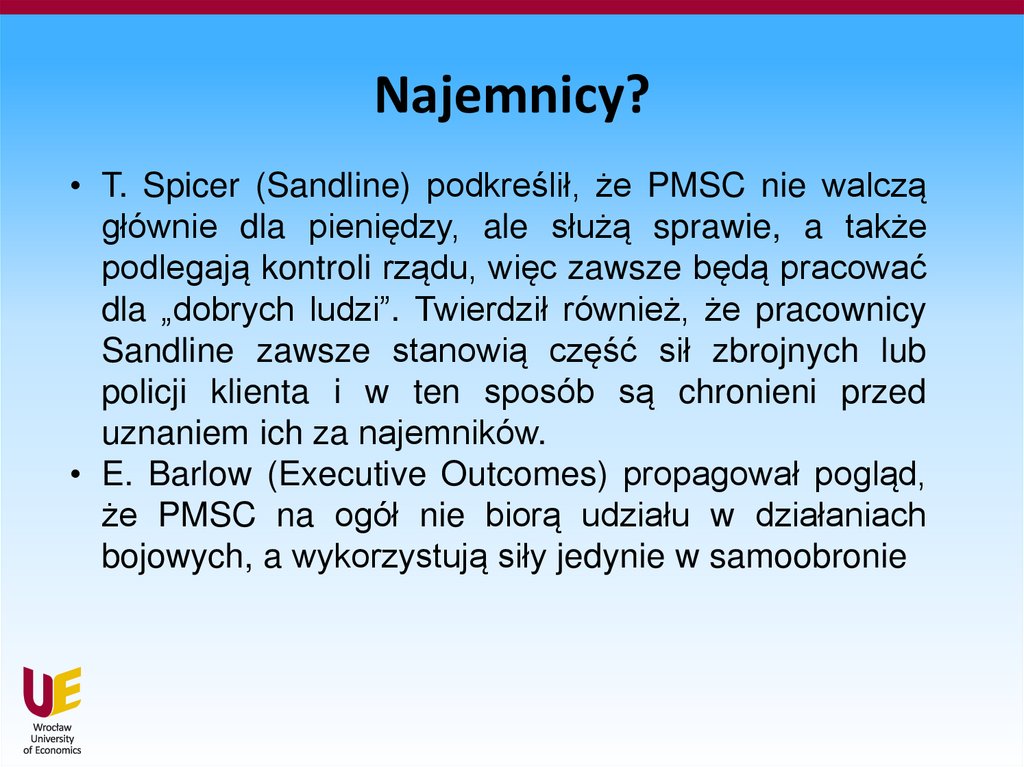 Najemnicy?

• T. Spicer (Sandline) podkreślił, że PMSC nie walczą głównie dla pieniędzy, ale służą sprawie, a także podlegają kontroli rządu, więc zawsze będą pracować dla „dobrych ludzi”. Twierdził również, że pracownicy Sandline zawsze stanowią część sił zbrojnych lub policji klienta i w ten sposób są chronieni przed uznaniem ich za najemników.
• E. Barlow (Executive Outcomes) propagował pogląd, że PMSC na ogół nie biorą udziału w działaniach bojowych, a wykorzystują siły jedynie w samoobronie

UE
Wrocław University of Economics